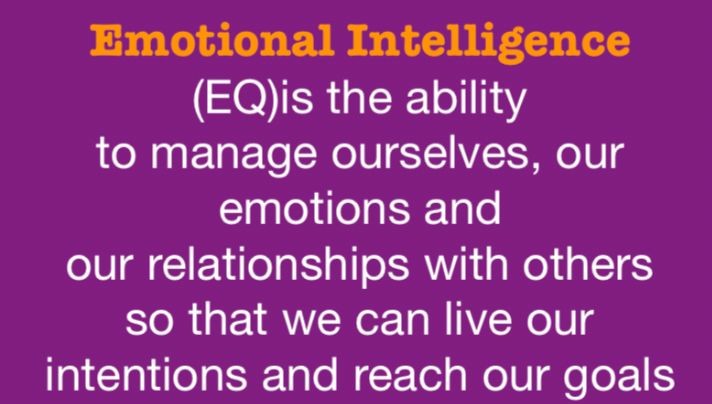 Emotional Intelligence
(EQ)is the ability to manage ourselves, our emotions and our relationships with others so that we can live our intentions and reach our goals